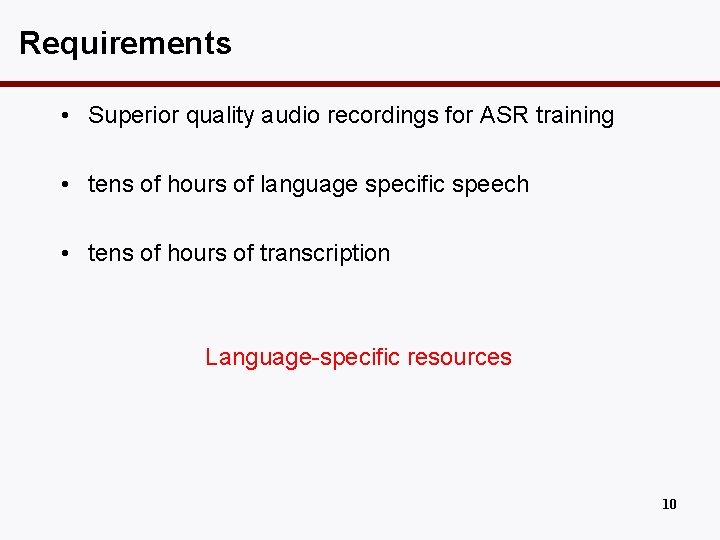 Requirements

• Superior quality audio recordings for ASR training

• tens of hours of language specific speech

• tens of hours of transcription

Language-specific resources

10